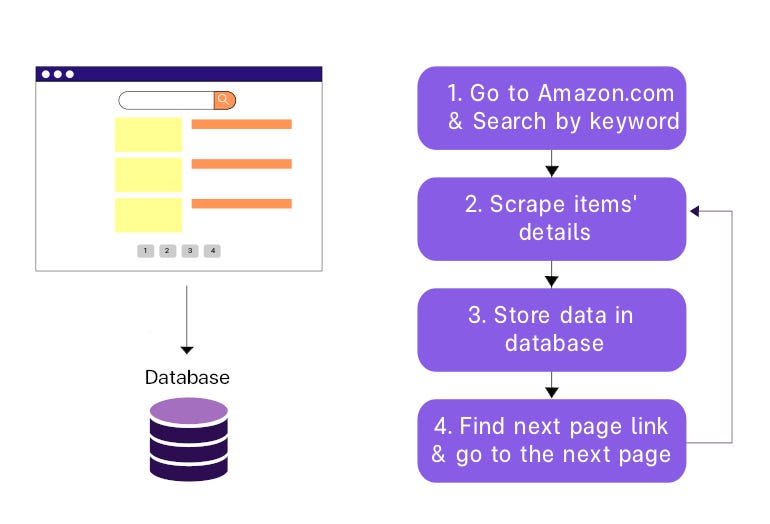 1 2 3 4

Database

1. Go to Amazon.com & Search by keyword

2. Scrape items' details

3. Store data in database

4. Find next page link & go to the next page